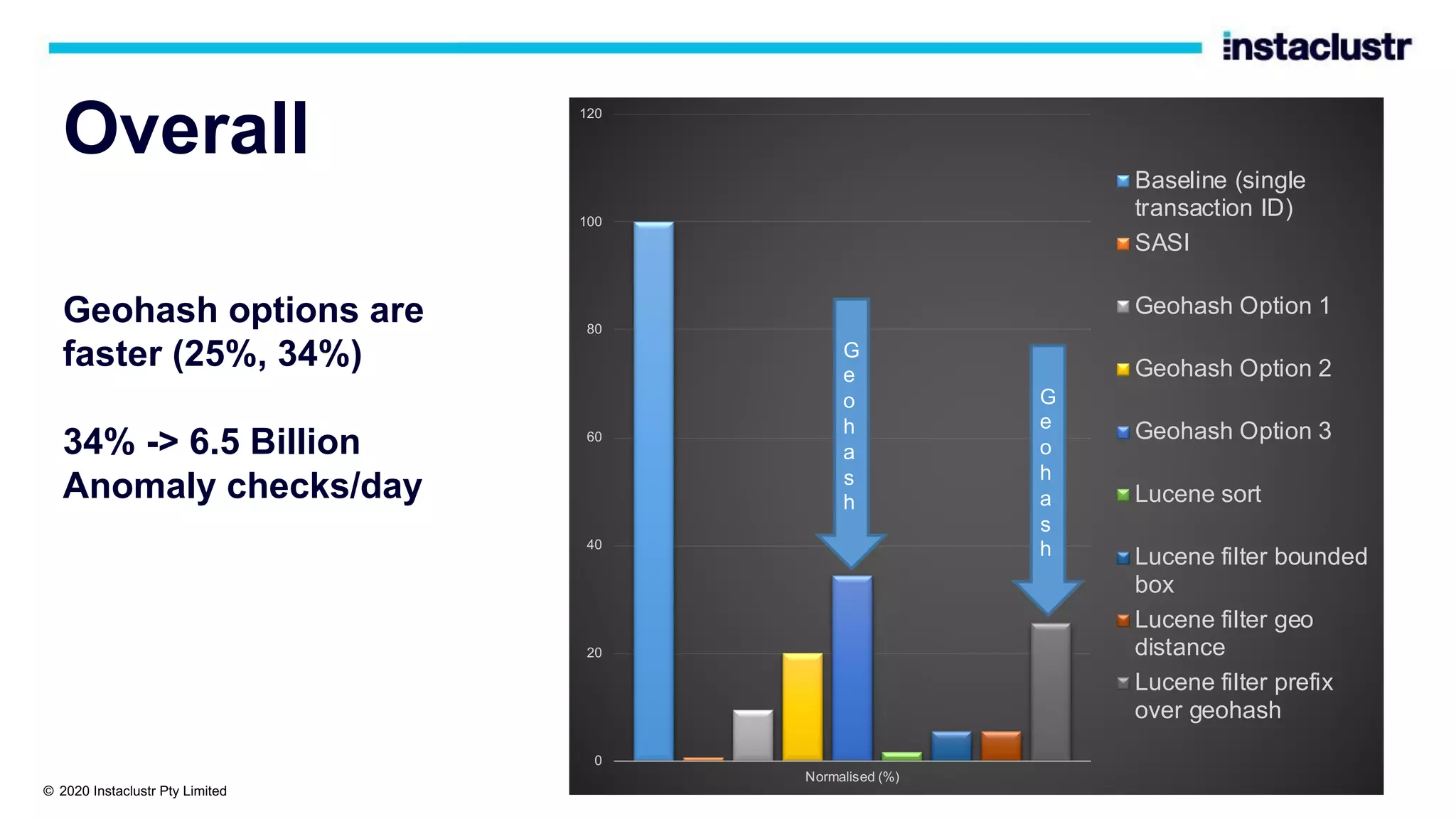 instaclustr

Overall

Geohash options are faster (25%, 34%)

34% -> 6.5 Billion Anomaly checks/day

120
100
80
60
40
20
0

Geohash

Geohash

Normalised (%)

Baseline (single transaction ID)
SASI
Geohash Option 1
Geohash Option 2
Geohash Option 3
Lucene sort
Lucene filter bounded box
Lucene filter geo distance
Lucene filter prefix over geohash

© 2020 Instaclustr Pty Limited